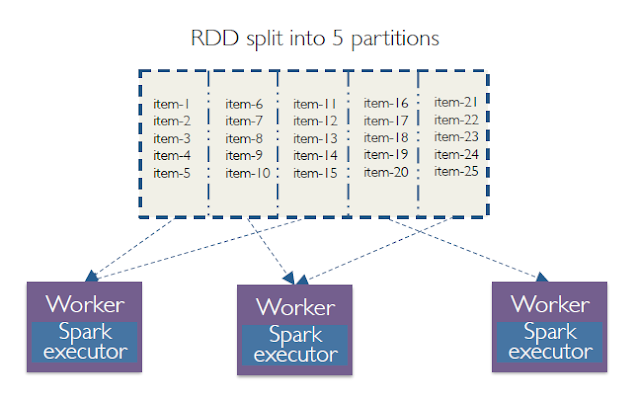 RDD split into 5 partitions

item-1
item-2
item-3
item-4
item-5

item-6
item-7
item-8
item-9
item-10

item-11
item-12
item-13
item-14
item-15

item-16
item-17
item-18
item-19
item-20

item-21
item-22
item-23
item-24
item-25

Worker
Spark executor

Worker
Spark executor

Worker
Spark executor